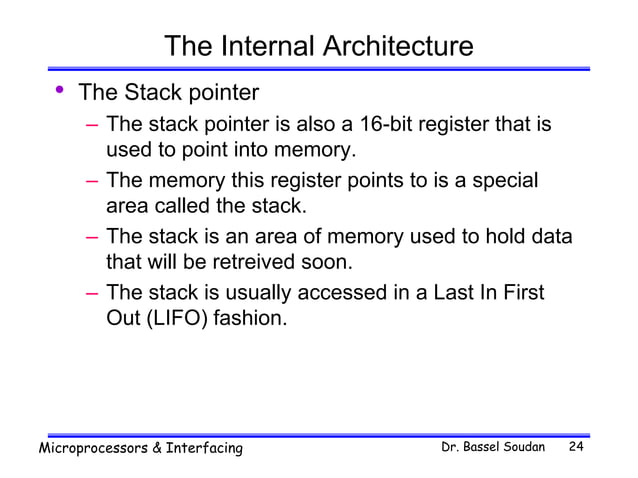 The Internal Architecture

• The Stack pointer
– The stack pointer is also a 16-bit register that is used to point into memory.
– The memory this register points to is a special area called the stack.
– The stack is an area of memory used to hold data that will be retreived soon.
– The stack is usually accessed in a Last In First Out (LIFO) fashion.

Microprocessors & Interfacing Dr. Bassel Soudan 24